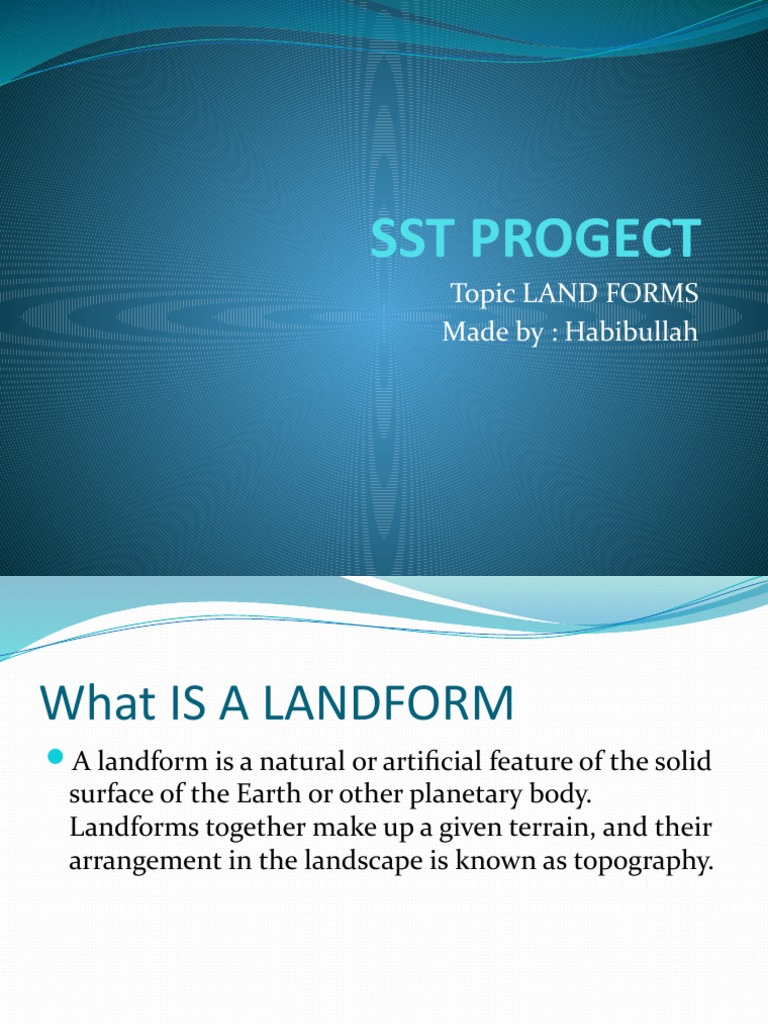 SST PROGECT

Topic LAND FORMS
Made by : Habibullah

What IS A LANDFORM

A landform is a natural or artificial feature of the solid surface of the Earth or other planetary body. Landforms together make up a given terrain, and their arrangement in the landscape is known as topography.